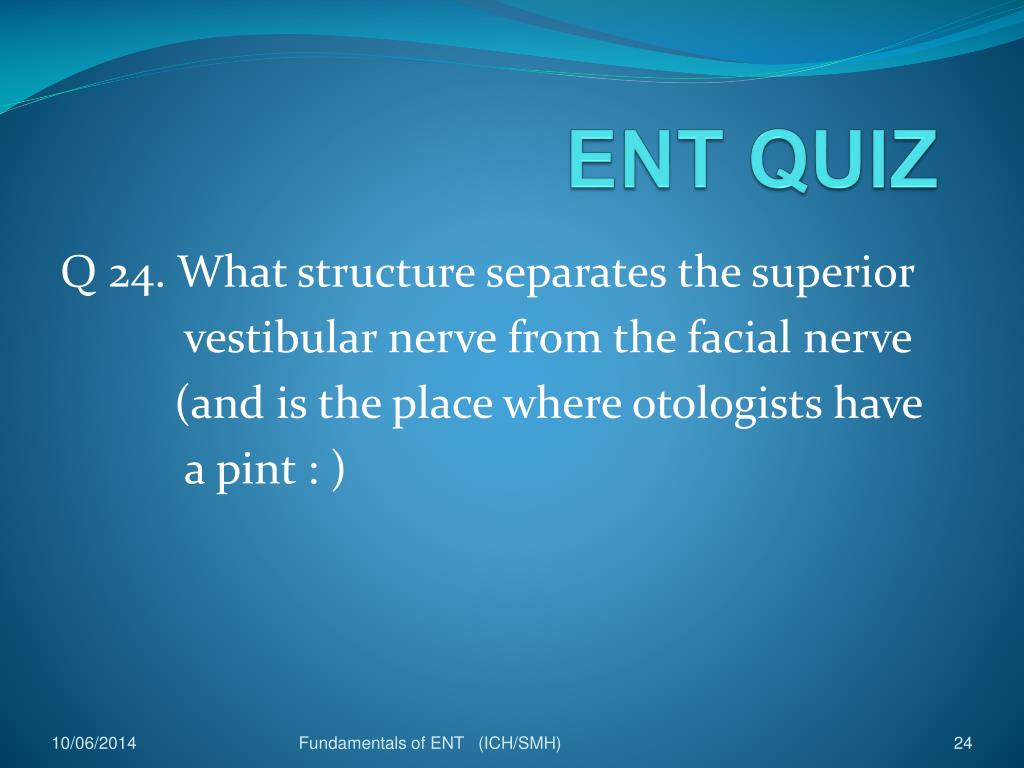 ENT QUIZ

Q 24. What structure separates the superior vestibular nerve from the facial nerve (and is the place where otologists have a pint : )

10/06/2014

Fundamentals of ENT (ICH/SMH)

24